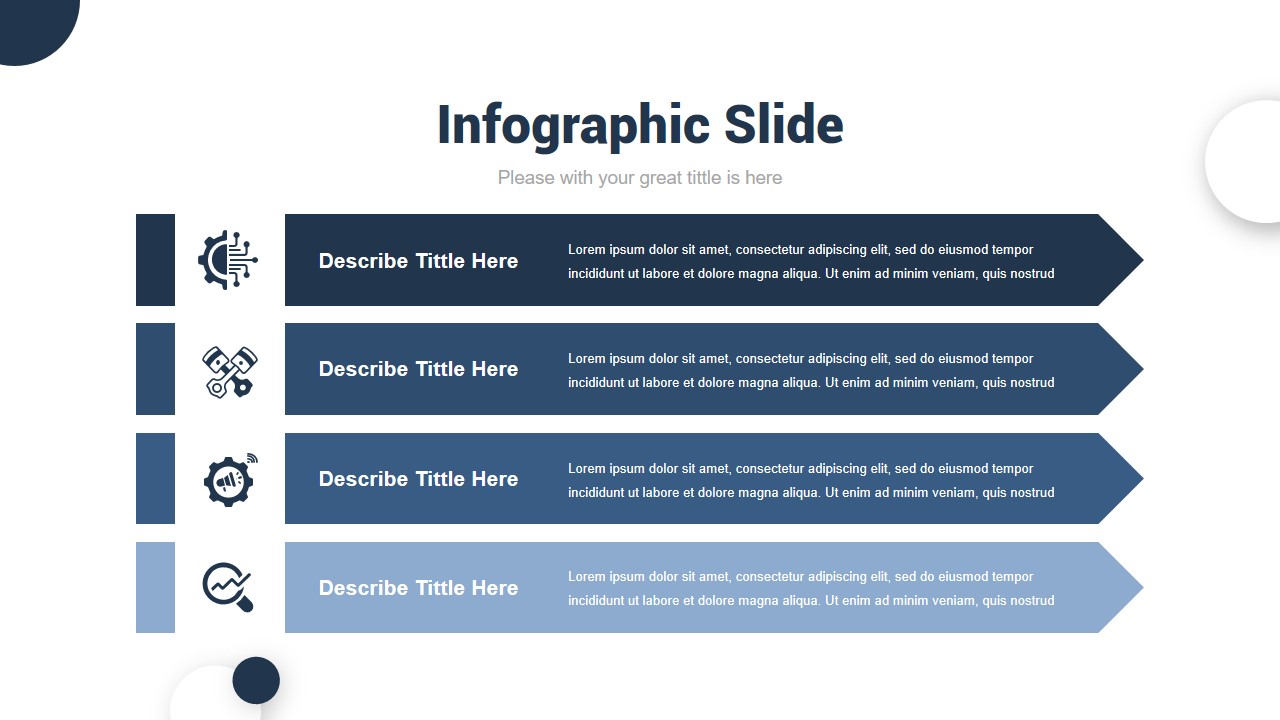 Infographic Slide

Please with your great tittle is here

Describe Tittle Here

Lorem ipsum dolor sit amet, consectetur adipiscing elit, sed do eiusmod tempor incididunt ut labore et dolore magna aliqua. Ut enim ad minim veniam, quis nostrud

Describe Tittle Here

Lorem ipsum dolor sit amet, consectetur adipiscing elit, sed do eiusmod tempor incididunt ut labore et dolore magna aliqua. Ut enim ad minim veniam, quis nostrud

Describe Tittle Here

Lorem ipsum dolor sit amet, consectetur adipiscing elit, sed do eiusmod tempor incididunt ut labore et dolore magna aliqua. Ut enim ad minim veniam, quis nostrud

Describe Tittle Here

Lorem ipsum dolor sit amet, consectetur adipiscing elit, sed do eiusmod tempor incididunt ut labore et dolore magna aliqua. Ut enim ad minim veniam, quis nostrud